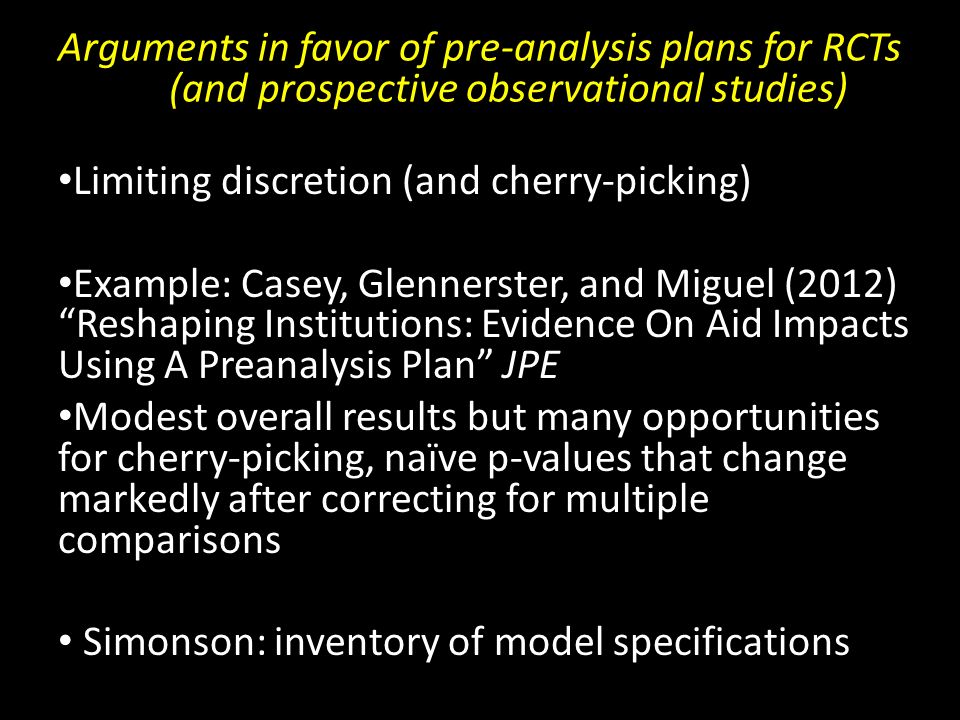 Arguments in favor of pre-analysis plans for RCTs (and prospective observational studies)

•Limiting discretion (and cherry-picking)

•Example: Casey, Glennerster, and Miguel (2012) “Reshaping Institutions: Evidence On Aid Impacts Using A Preanalysis Plan” JPE

•Modest overall results but many opportunities for cherry-picking, naïve p-values that change markedly after correcting for multiple comparisons

• Simonson: inventory of model specifications